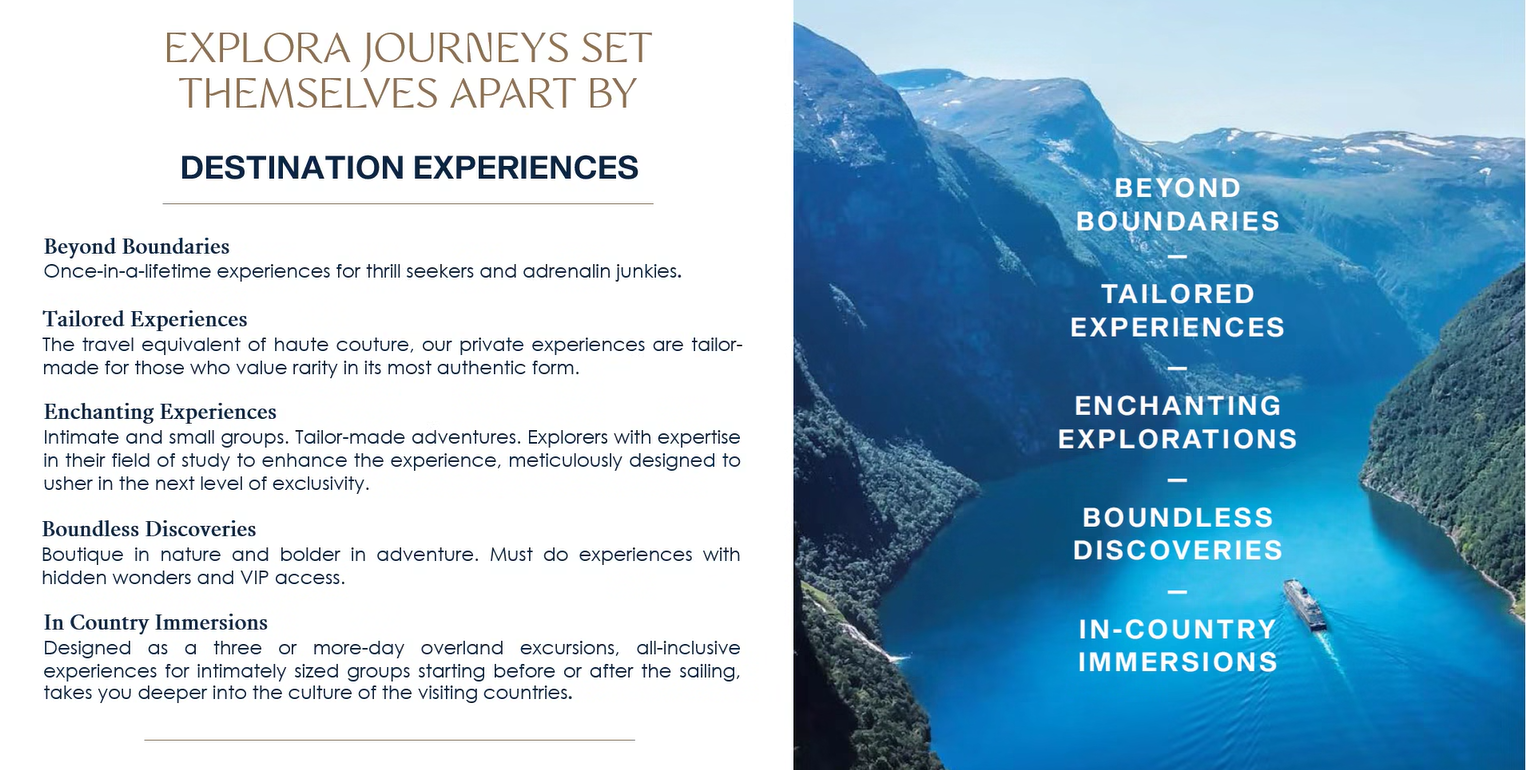 EXPLORA JOURNEYS SET THEMSELVES APART BY

DESTINATION EXPERIENCES

Beyond Boundaries
Once-in-a-lifetime experiences for thrill seekers and adrenalin junkies.

Tailored Experiences
The travel equivalent of haute couture, our private experiences are tailor-made for those who value rarity in its most authentic form.

Enchanting Experiences
Intimate and small groups. Tailor-made adventures. Explorers with expertise in their field of study to enhance the experience, meticulously designed to usher in the next level of exclusivity.

Boundless Discoveries
Boutique in nature and bolder in adventure. Must do experiences with hidden wonders and VIP access.

In Country Immersions
Designed as a three or more-day overland excursions, all-inclusive experiences for intimately sized groups starting before or after the sailing, takes you deeper into the culture of the visiting countries.

BEYOND BOUNDARIES
—
TAILORED EXPERIENCES
—
ENCHANTING EXPLORATIONS
—
BOUNDLESS DISCOVERIES
—
IN-COUNTRY IMMERSIONS